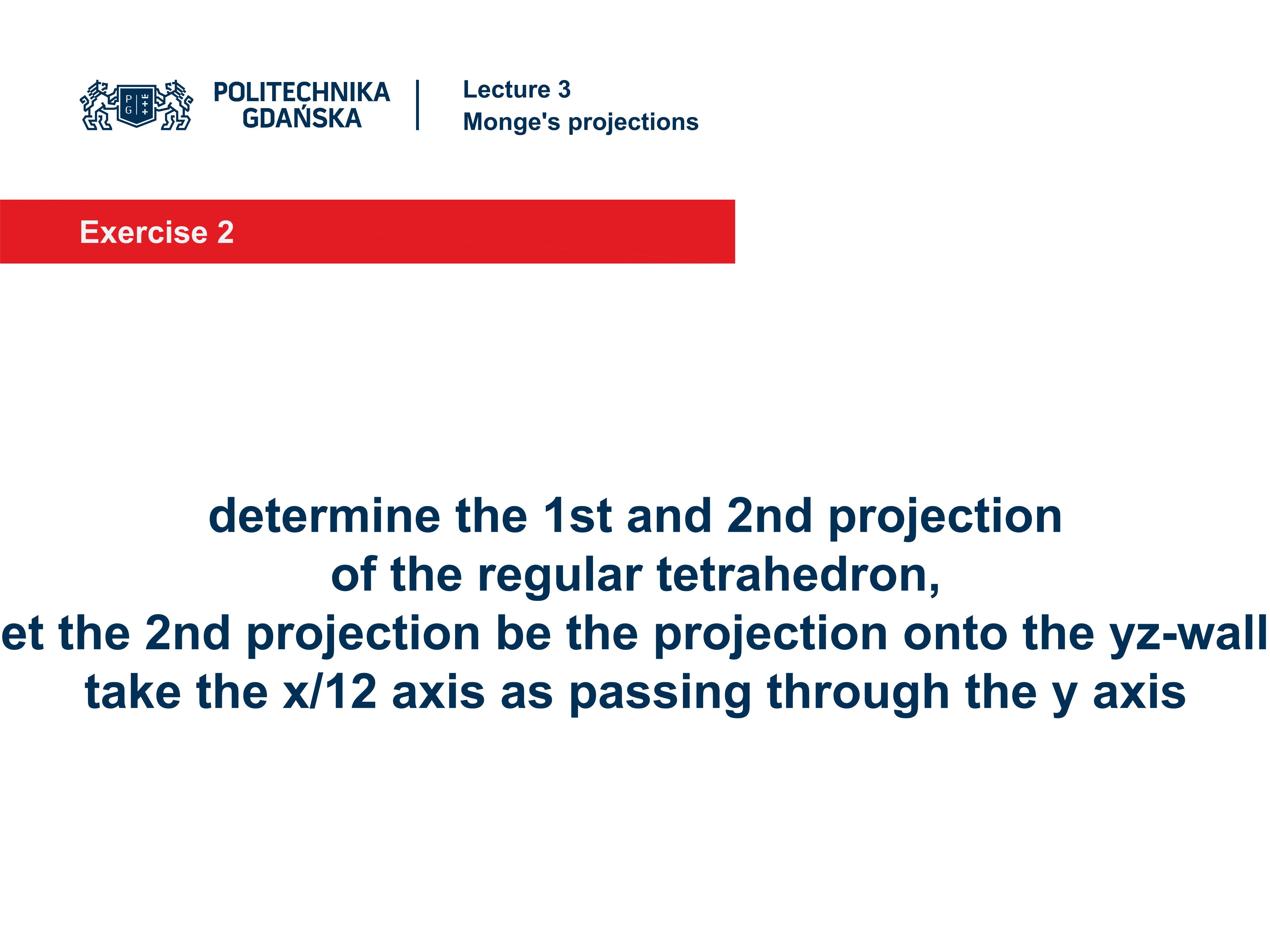 P G

POLITECHNIKA GDAŃSKA

Lecture 3
Monge's projections

Exercise 2

determine the 1st and 2nd projection of the regular tetrahedron, et the 2nd projection be the projection onto the yz-wall take the x/12 axis as passing through the y axis